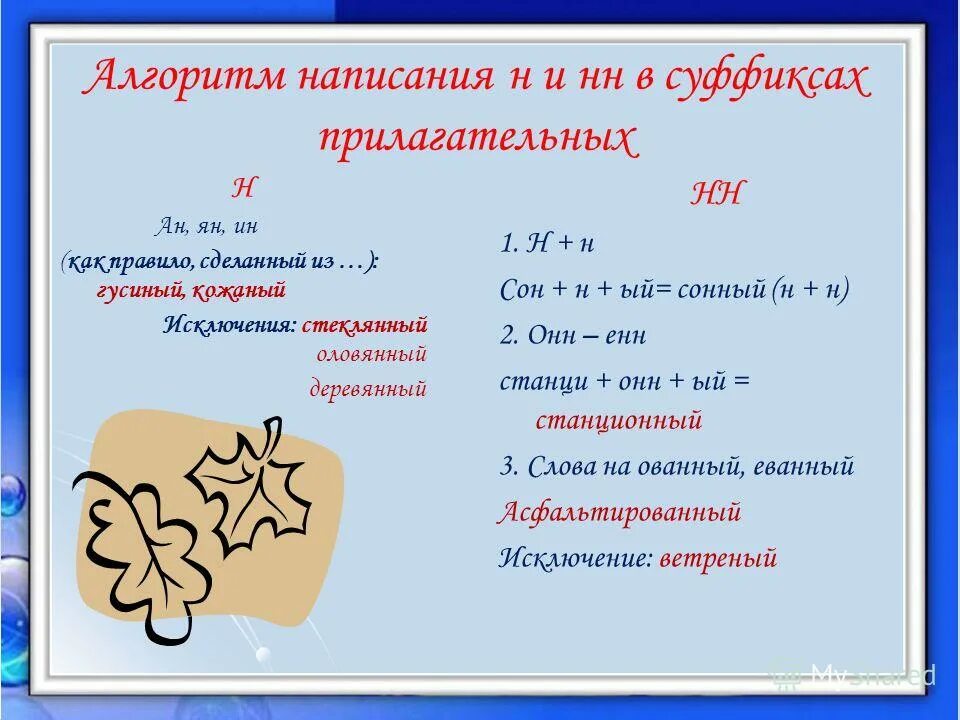 Алгоритм написания н и нн в суффиксах прилагательных

Н

Ан, ян, ин

(как правило, сделанный из …): гусиный, кожаный

Исключения: стеклянный оловянный деревянный

НН

1. Н + н

Сон + н + ый= сонный (н + н)

2. Онн – енн

станци + онн + ый = станционный

3. Слова на ованный, еванный

Асфальтированный

Исключение: ветреный

MyShared